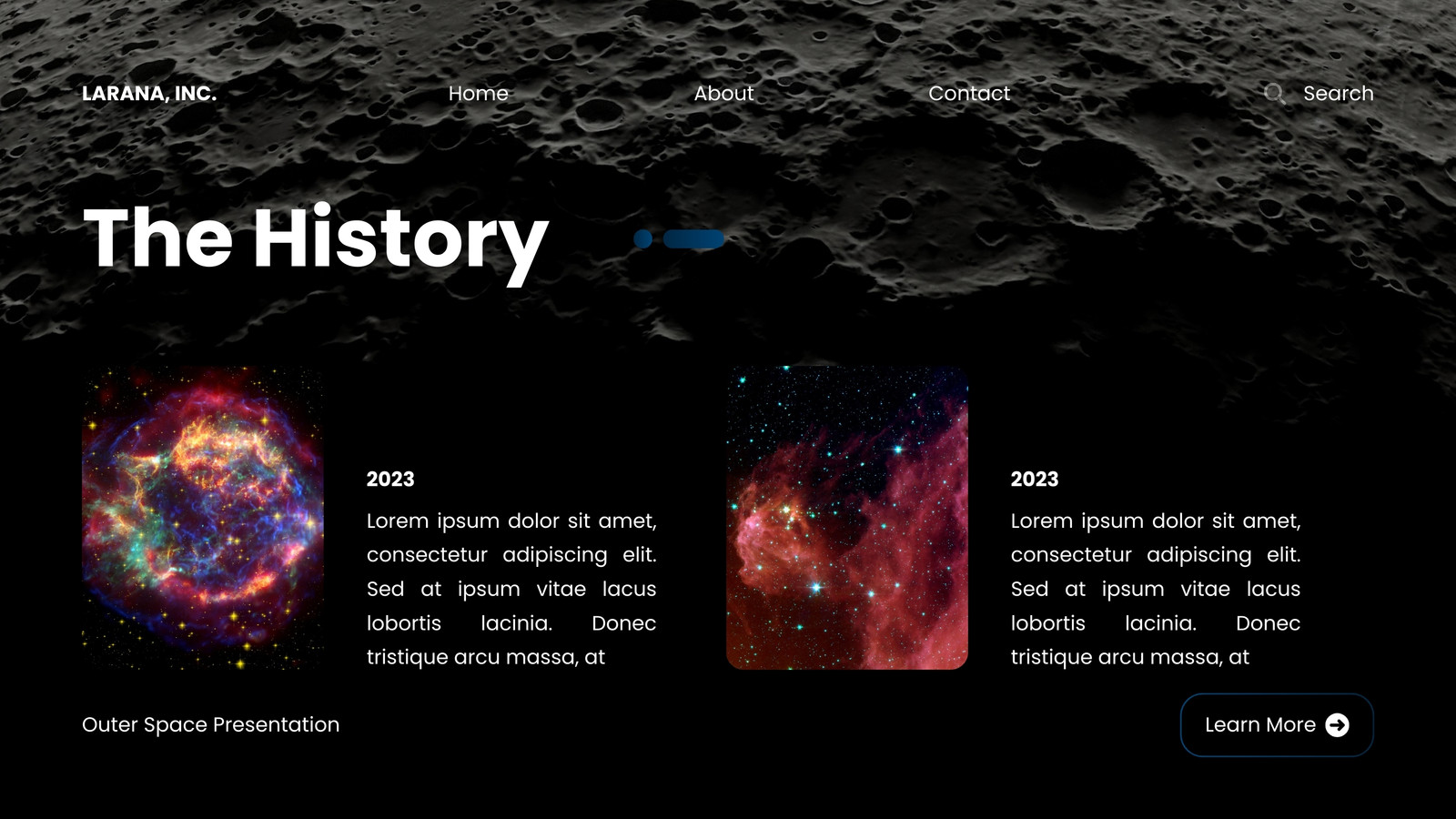 LARANA, INC.

Home

About

Contact

Search

The History

2023

Lorem ipsum dolor sit amet, consectetur adipiscing elit. Sed at ipsum vitae lacus lobortis lacinia. Donec tristique arcu massa, at

2023

Lorem ipsum dolor sit amet, consectetur adipiscing elit. Sed at ipsum vitae lacus lobortis lacinia. Donec tristique arcu massa, at

Outer Space Presentation

Learn More